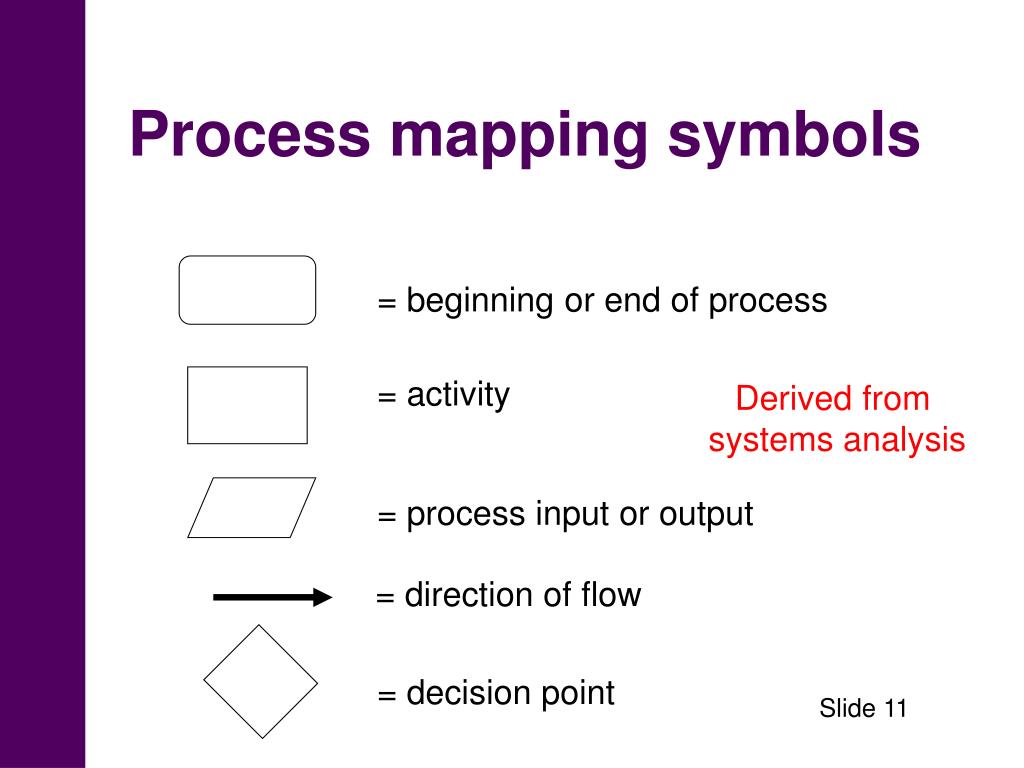 Process mapping symbols

= beginning or end of process

= activity

Derived from systems analysis

= process input or output

= direction of flow

= decision point

Slide 11